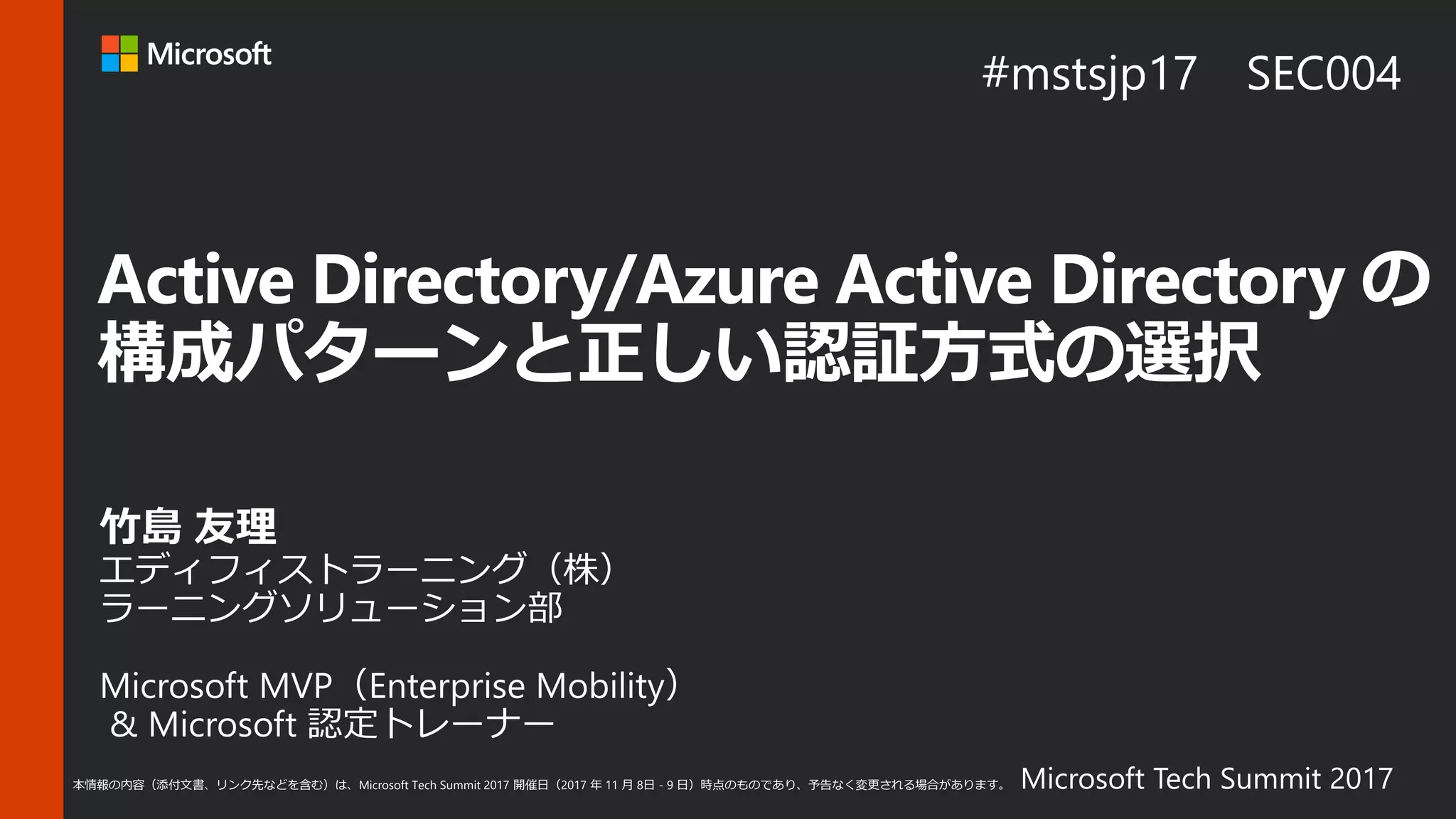 Microsoft

#mstsjp17　SEC004

Active Directory/Azure Active Directory の構成パターンと正しい認証方式の選択

竹島 友理
エディフィストラーニング（株）
ラーニングソリューション部

Microsoft MVP（Enterprise Mobility）
& Microsoft 認定トレーナー

本情報の内容（添付文書、リンク先などを含む）は、Microsoft Tech Summit 2017 開催日（2017 年 11 月 8日 - 9 日）時点のものであり、予告なく変更される場合があります。

Microsoft Tech Summit 2017